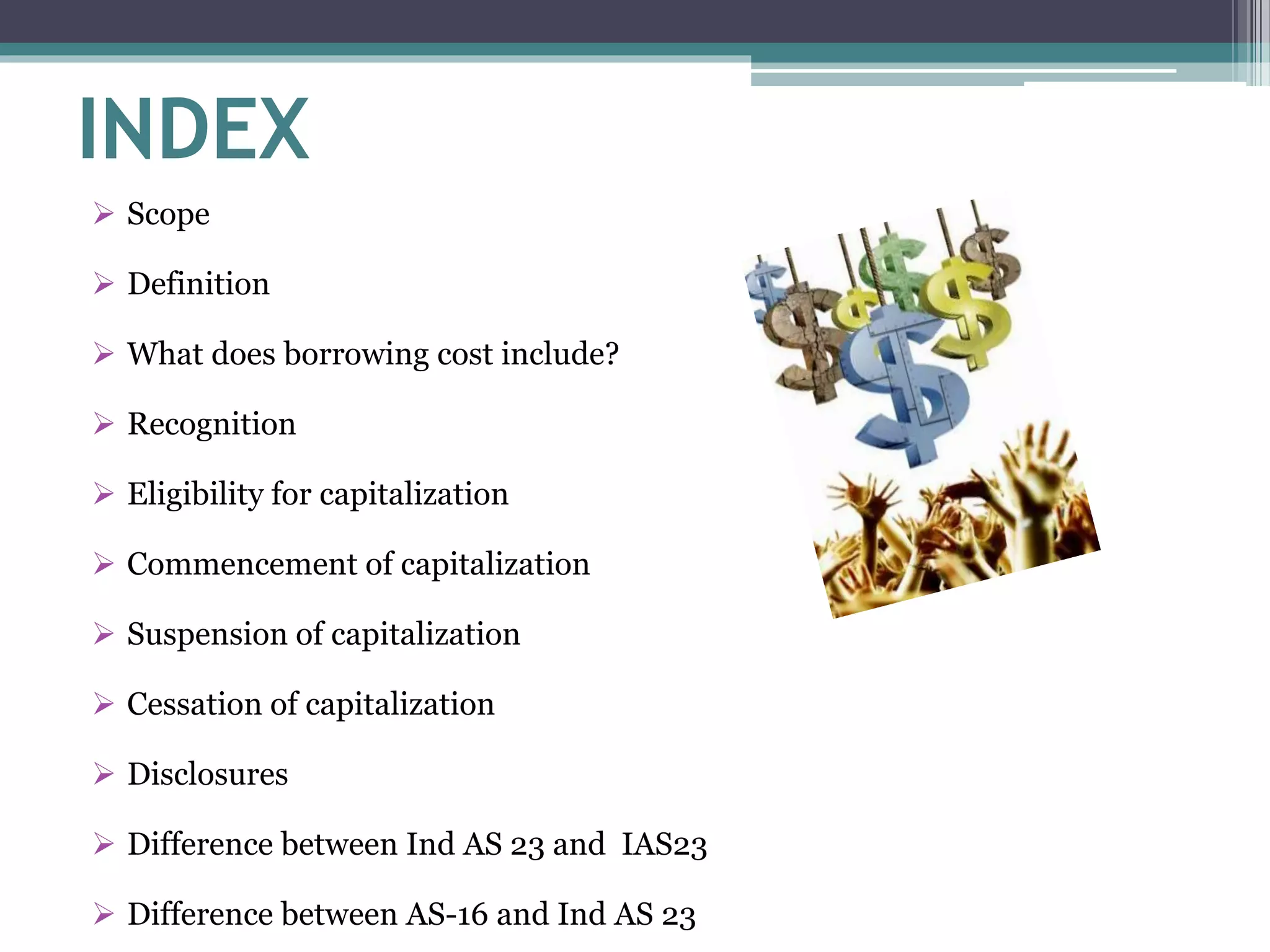 INDEX

➢ Scope

➢ Definition

➢ What does borrowing cost include?

➢ Recognition

➢ Eligibility for capitalization

➢ Commencement of capitalization

➢ Suspension of capitalization

➢ Cessation of capitalization

➢ Disclosures

➢ Difference between Ind AS 23 and IAS23

➢ Difference between AS-16 and Ind AS 23